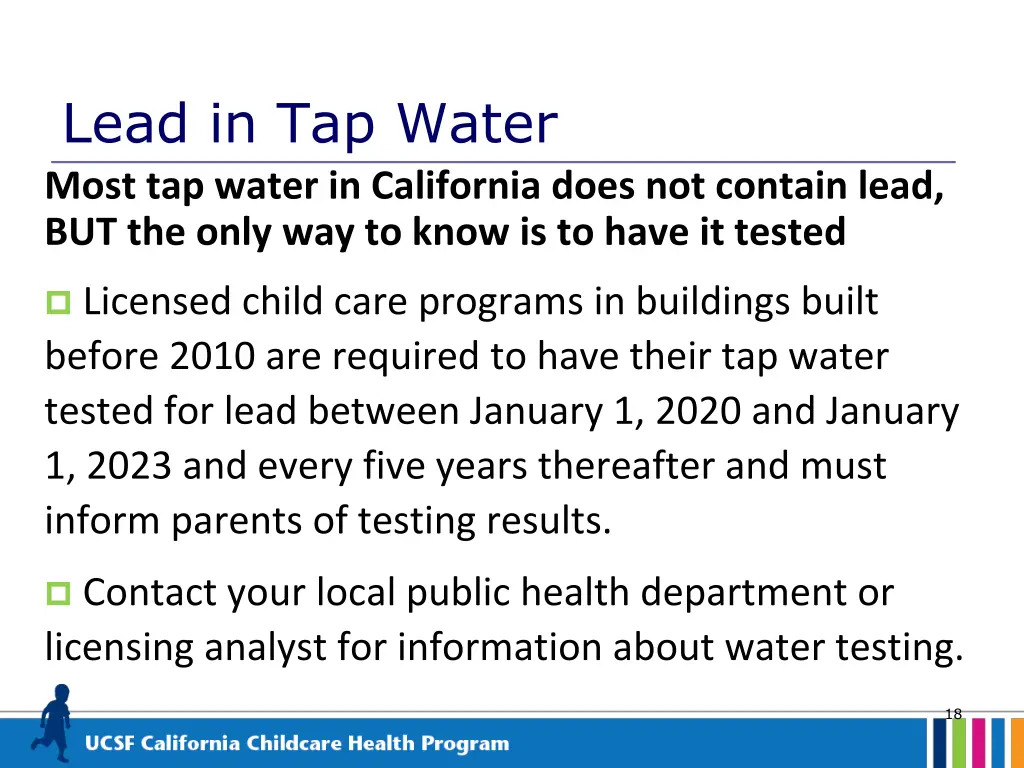 Lead in Tap Water

Most tap water in California does not contain lead, BUT the only way to know is to have it tested

Licensed child care programs in buildings built before 2010 are required to have their tap water tested for lead between January 1, 2020 and January 1, 2023 and every five years thereafter and must inform parents of testing results.

Contact your local public health department or licensing analyst for information about water testing.

18

UCSF California Childcare Health Program